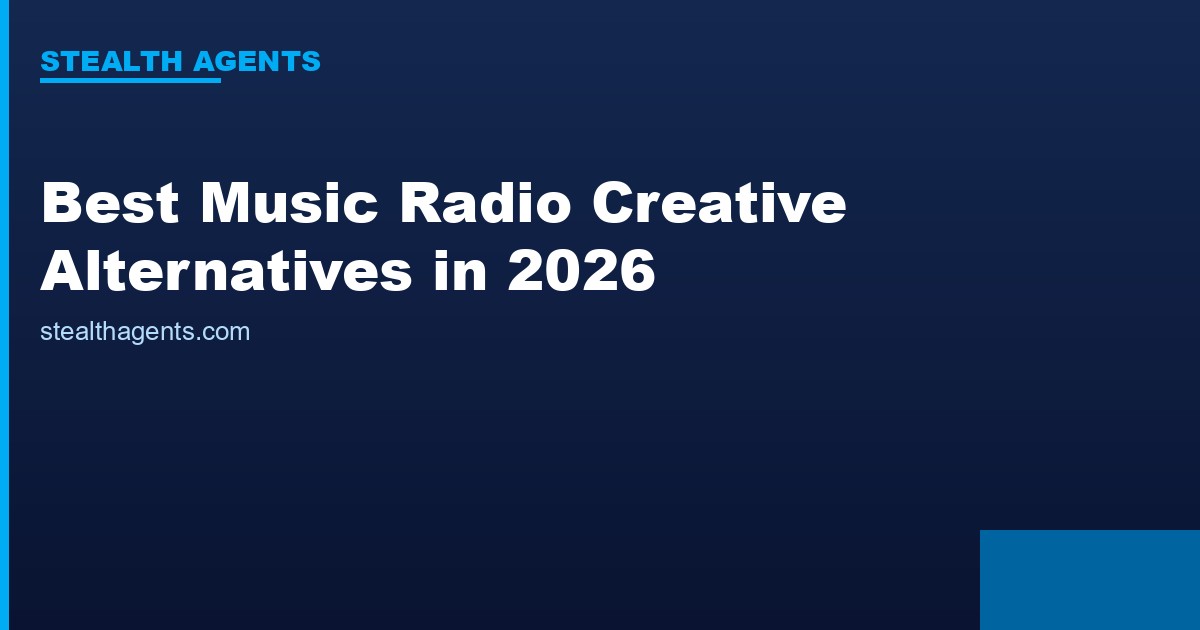 STEALTH AGENTS

Best Music Radio Creative Alternatives in 2026

stealthagents.com